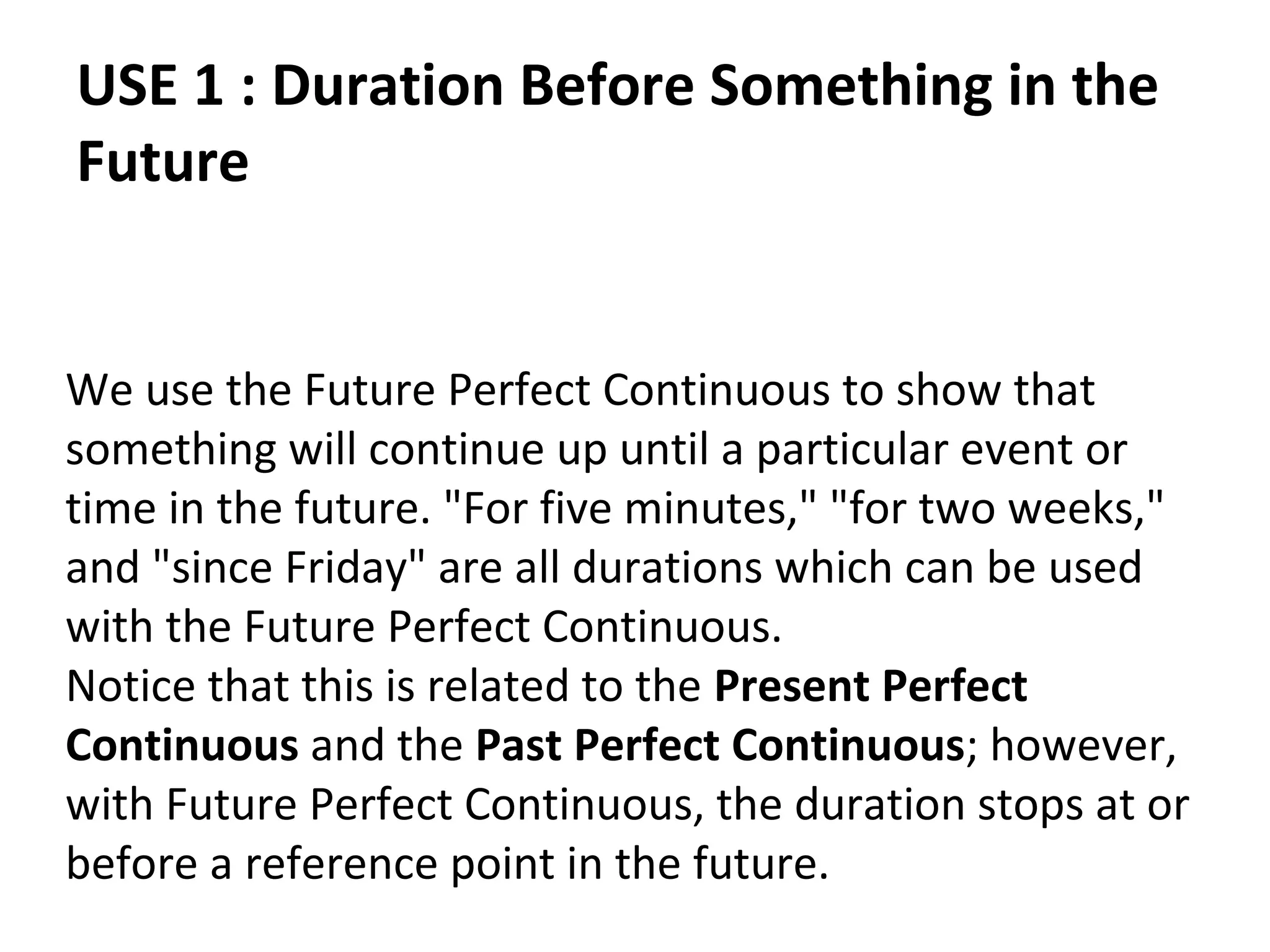 USE 1 : Duration Before Something in the Future

We use the Future Perfect Continuous to show that something will continue up until a particular event or time in the future. "For five minutes," "for two weeks," and "since Friday" are all durations which can be used with the Future Perfect Continuous.
Notice that this is related to the Present Perfect Continuous and the Past Perfect Continuous; however, with Future Perfect Continuous, the duration stops at or before a reference point in the future.